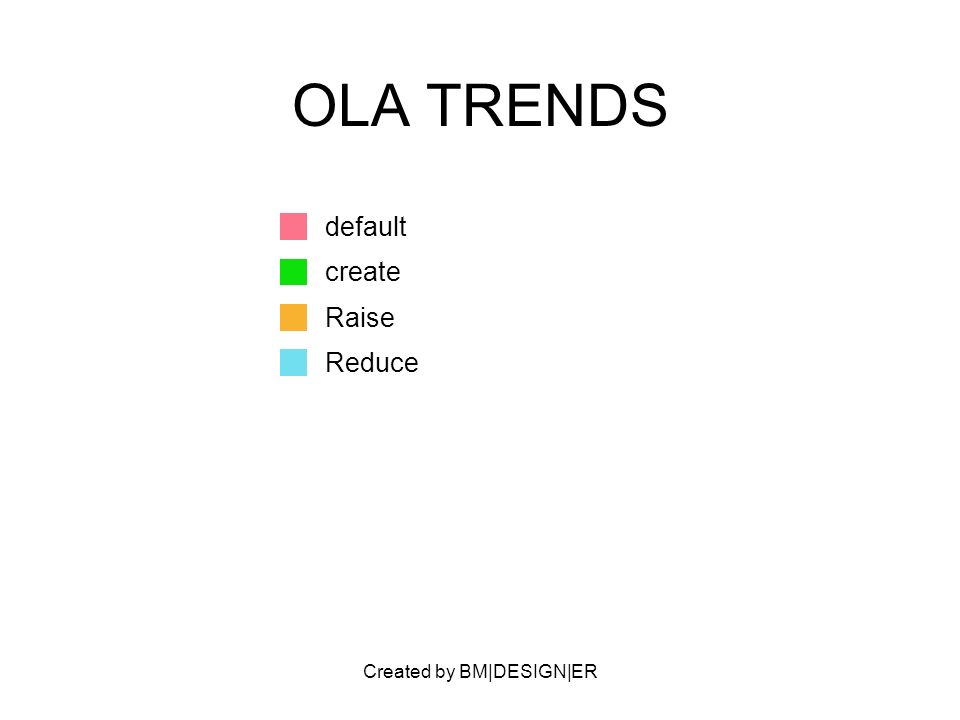 OLA TRENDS

default
create
Raise
Reduce

Created by BM|DESIGN|ER